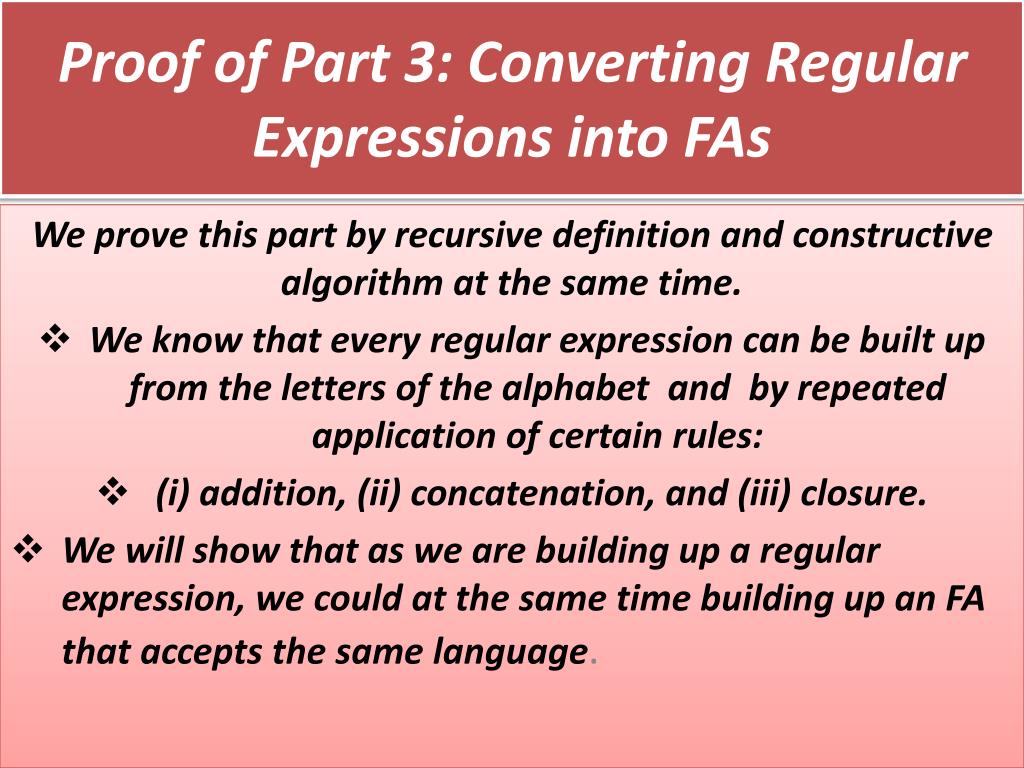 Proof of Part 3: Converting Regular Expressions into FAs

We prove this part by recursive definition and constructive algorithm at the same time.

❖ We know that every regular expression can be built up from the letters of the alphabet and by repeated application of certain rules:

❖ (i) addition, (ii) concatenation, and (iii) closure.

❖ We will show that as we are building up a regular expression, we could at the same time building up an FA that accepts the same language.